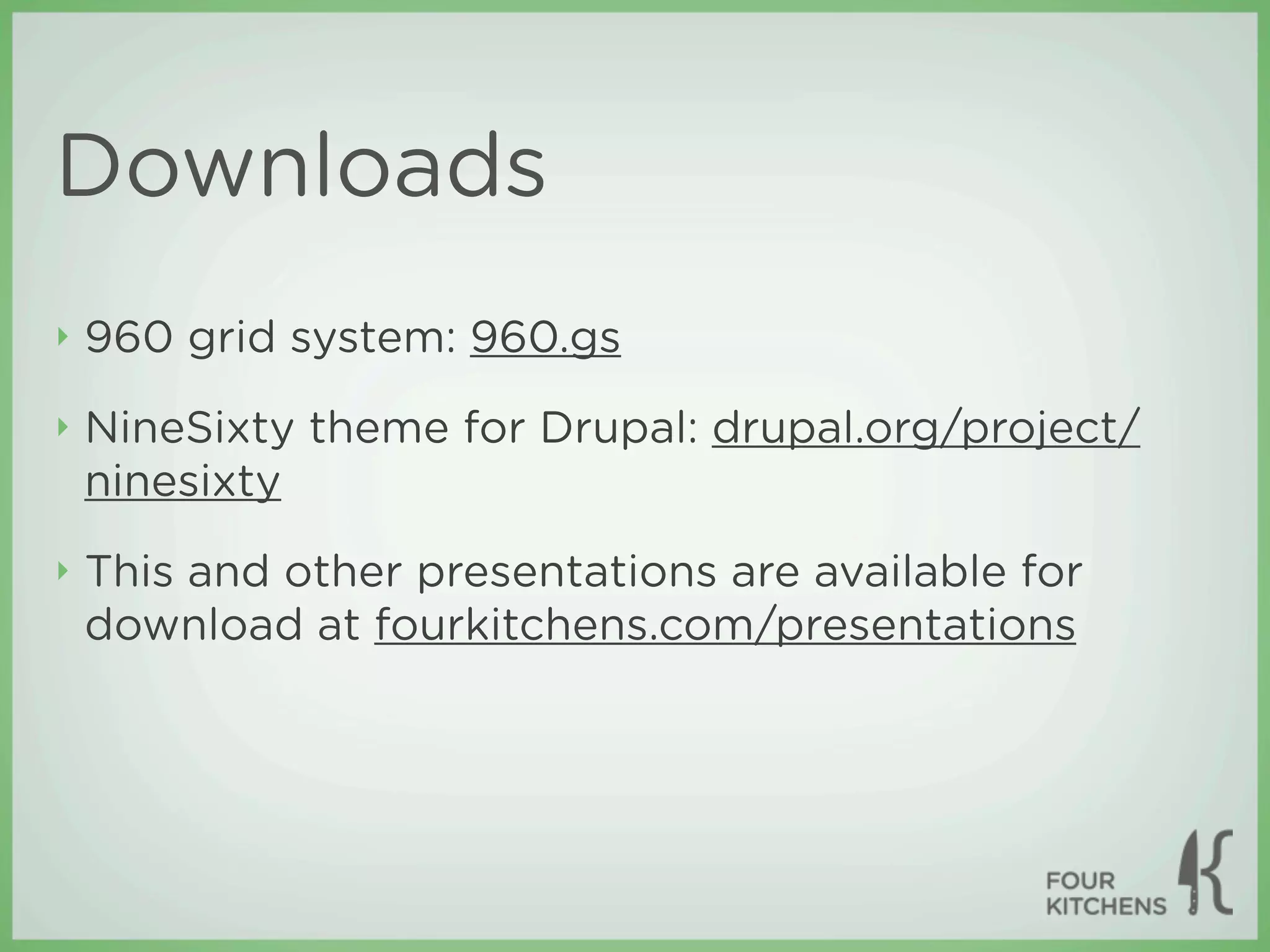 Downloads

‣ 960 grid system: 960.gs

‣ NineSixty theme for Drupal: drupal.org/project/ninesixty

‣ This and other presentations are available for download at fourkitchens.com/presentations

FOUR KITCHENS